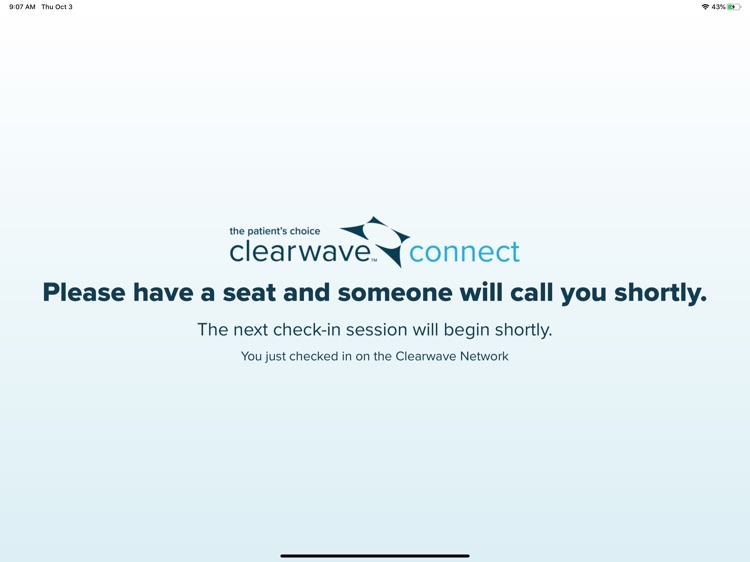 9:07 AM Thu Oct 3

43%

the patient's choice
clearwave™ connect

Please have a seat and someone will call you shortly.

The next check-in session will begin shortly.

You just checked in on the Clearwave Network